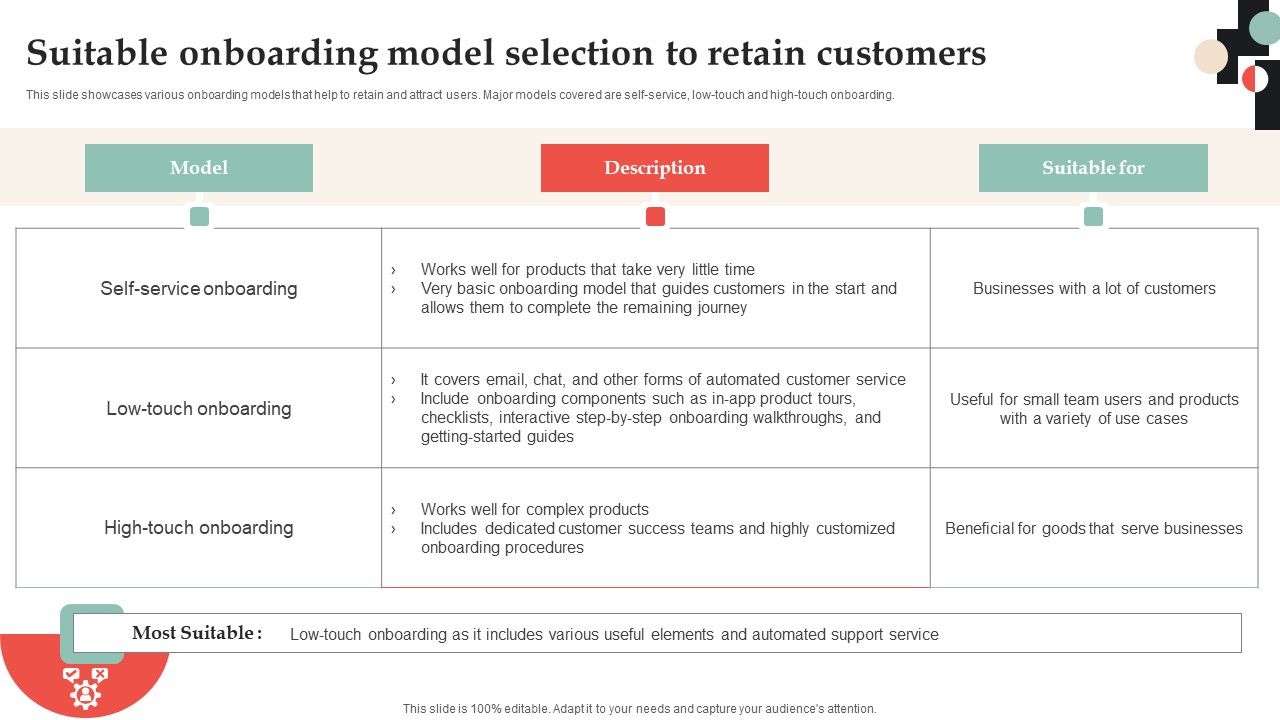 Suitable onboarding model selection to retain customers

This slide showcases various onboarding models that help to retain and attract users. Major models covered are self-service, low-touch and high-touch onboarding.

| Model | Description | Suitable for |
|---|---|---|
| Self-service onboarding | › Works well for products that take very little time › Very basic onboarding model that guides customers in the start and allows them to complete the remaining journey | Businesses with a lot of customers |
| Low-touch onboarding | › It covers email, chat, and other forms of automated customer service › Include onboarding components such as in-app product tours, checklists, interactive step-by-step onboarding walkthroughs, and getting-started guides | Useful for small team users and products with a variety of use cases |
| High-touch onboarding | › Works well for complex products › Includes dedicated customer success teams and highly customized onboarding procedures | Beneficial for goods that serve businesses |

Most Suitable : Low-touch onboarding as it includes various useful elements and automated support service

This slide is 100% editable. Adapt it to your needs and capture your audience's attention.